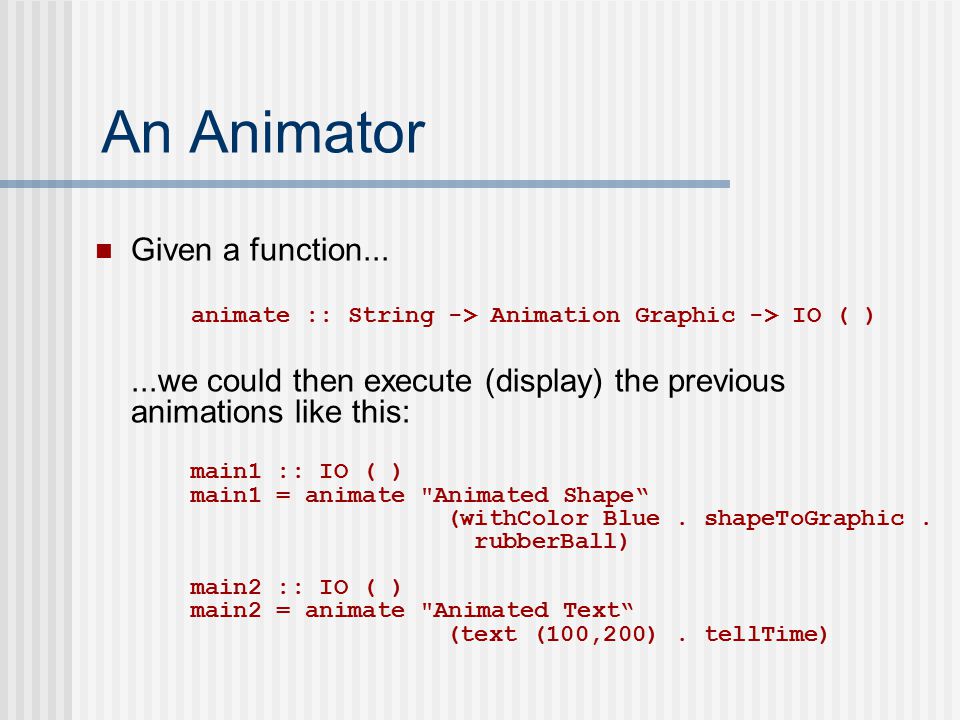 An Animator

Given a function...

animate :: String -> Animation Graphic -> IO ( )

...we could then execute (display) the previous animations like this:

main1 :: IO ( )
main1 = animate "Animated Shape“
(withColor Blue . shapeToGraphic .
rubberBall)

main2 :: IO ( )
main2 = animate "Animated Text“
(text (100,200) . tellTime)